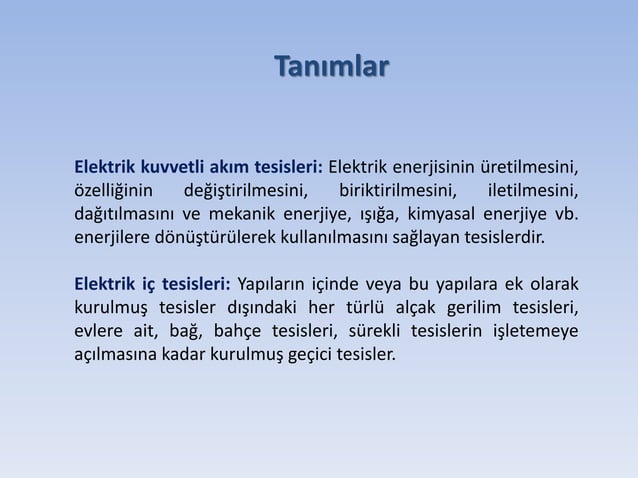 Tanımlar

Elektrik kuvvetli akım tesisleri: Elektrik enerjisinin üretilmesini, özelliğinin değiştirilmesini, biriktirilmesini, iletilmesini, dağıtılmasını ve mekanik enerjiye, ışığa, kimyasal enerjiye vb. enerjilere dönüştürülerek kullanılmasını sağlayan tesislerdir.

Elektrik iç tesisleri: Yapıların içinde veya bu yapılara ek olarak kurulmuş tesisler dışındaki her türlü alçak gerilim tesisleri, evlere ait, bağ, bahçe tesisleri, sürekli tesislerin işletemeye açılmasına kadar kurulmuş geçici tesisler.